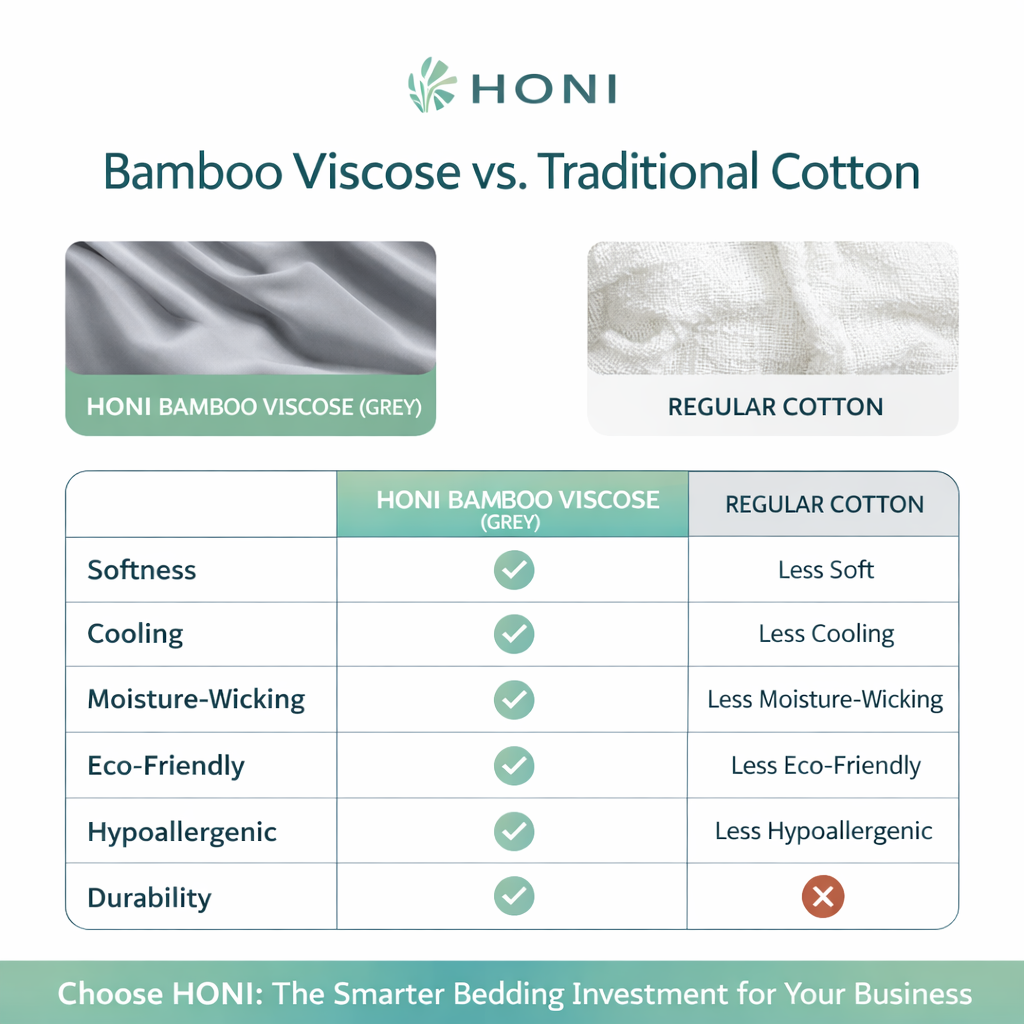 HONI

Bamboo Viscose vs. Traditional Cotton

HONI BAMBOO VISCOSE (GREY)

REGULAR COTTON

| | HONI BAMBOO VISCOSE (GREY) | REGULAR COTTON |
|---|---|---|
| Softness | ✓ | Less Soft |
| Cooling | ✓ | Less Cooling |
| Moisture-Wicking | ✓ | Less Moisture-Wicking |
| Eco-Friendly | ✓ | Less Eco-Friendly |
| Hypoallergenic | ✓ | Less Hypoallergenic |
| Durability | ✓ | ✗ |

Choose HONI: The Smarter Bedding Investment for Your Business